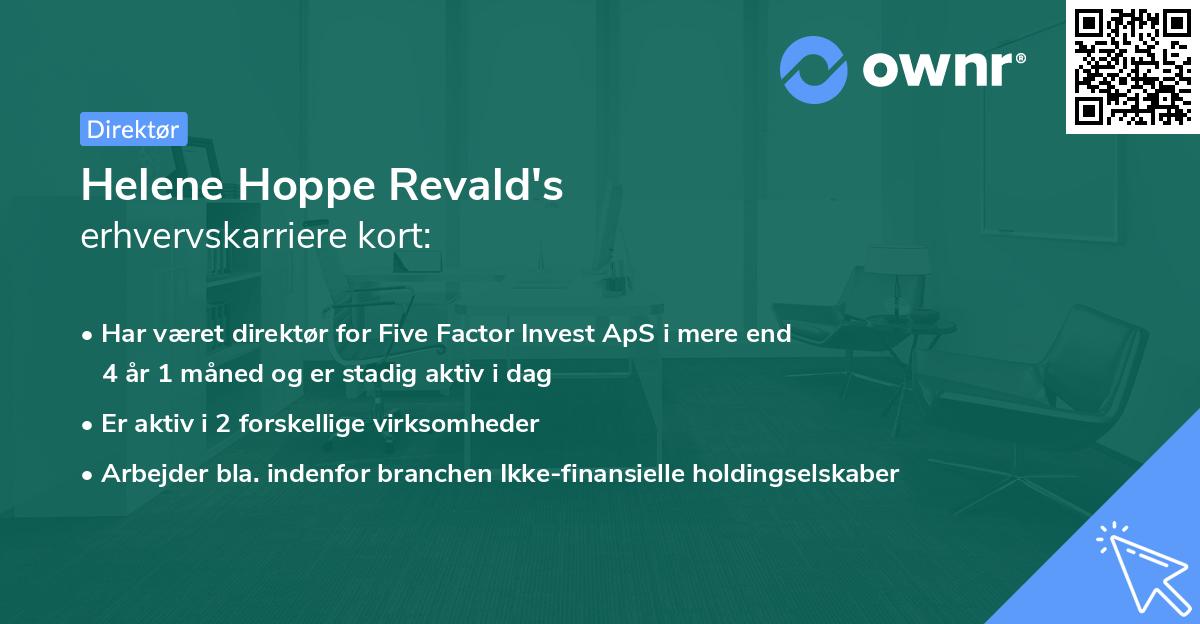 ownr®

Direktør

Helene Hoppe Revald's
erhvervskarriere kort:

• Har været direktør for Five Factor Invest ApS i mere end 4 år 1 måned og er stadig aktiv i dag

• Er aktiv i 2 forskellige virksomheder

• Arbejder bla. indenfor branchen Ikke-finansielle holdingselskaber